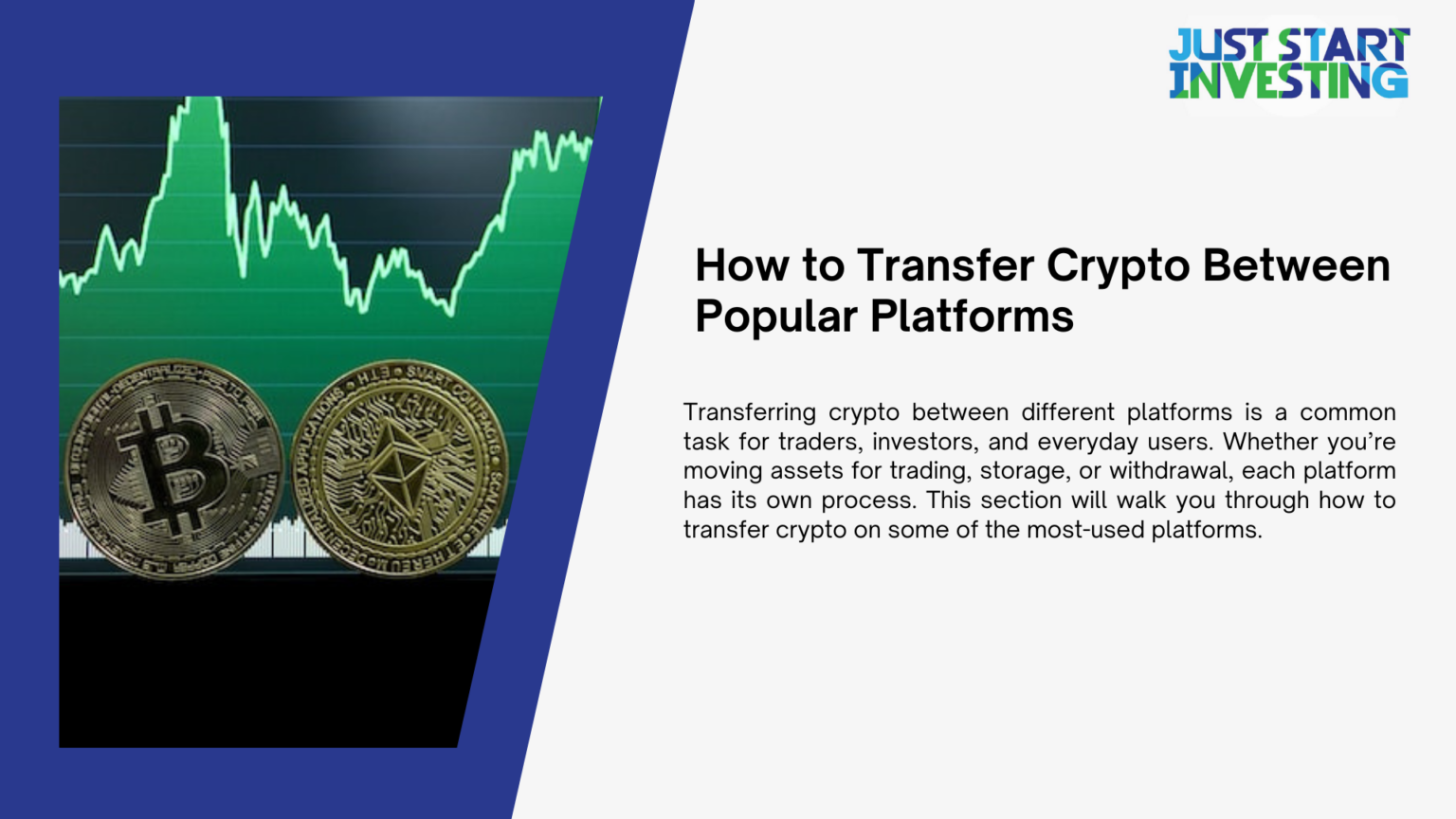 JUST START INVESTING

How to Transfer Crypto Between Popular Platforms

Transferring crypto between different platforms is a common task for traders, investors, and everyday users. Whether you're moving assets for trading, storage, or withdrawal, each platform has its own process. This section will walk you through how to transfer crypto on some of the most-used platforms.